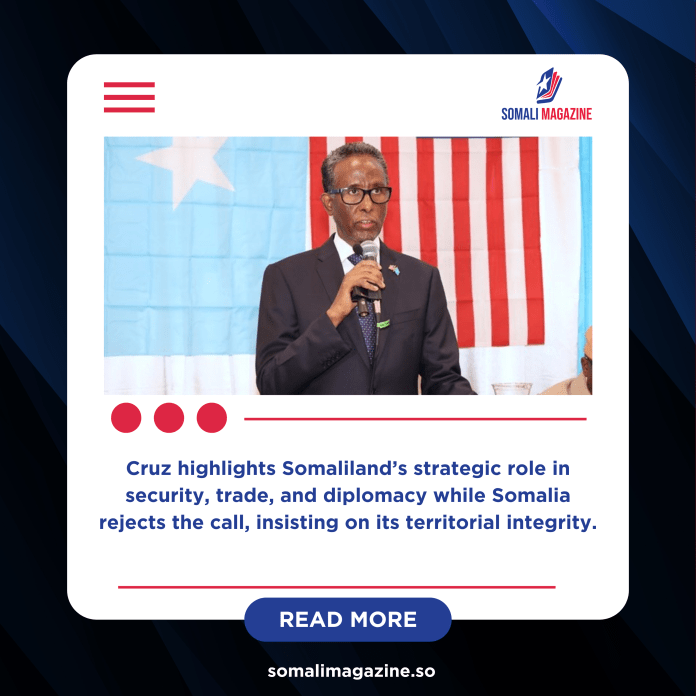 SOMALI MAGAZINE

Cruz highlights Somaliland's strategic role in security, trade, and diplomacy while Somalia rejects the call, insisting on its territorial integrity.

READ MORE

somalimagazine.so